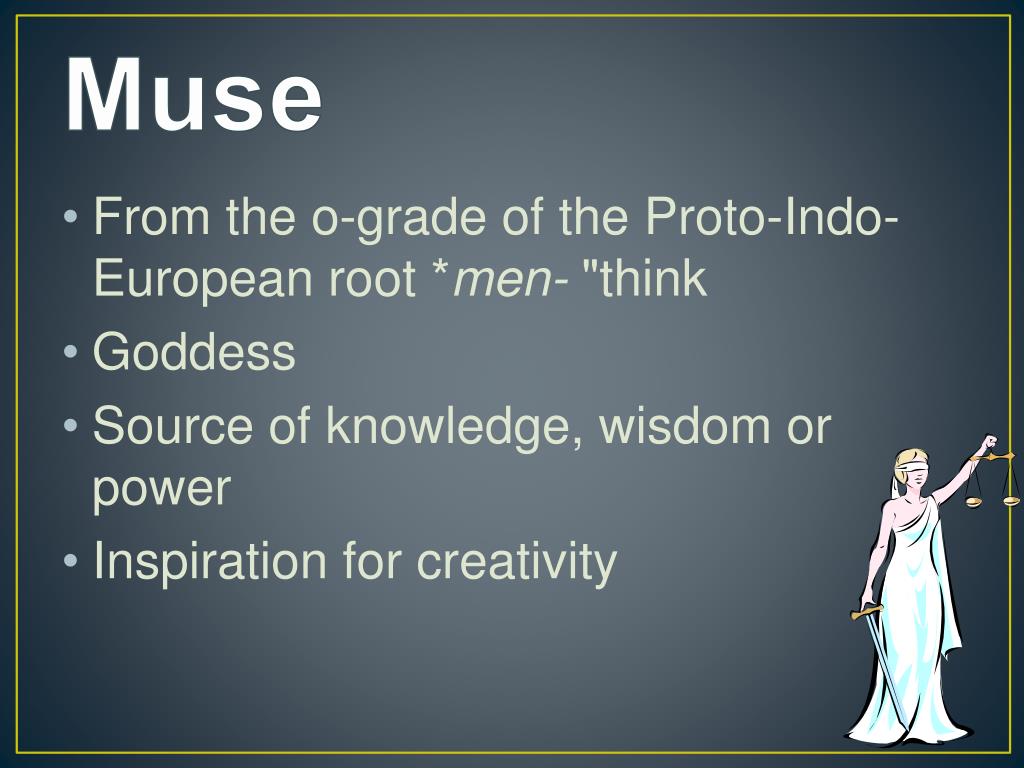 Muse

• From the o-grade of the Proto-Indo-European root *men- "think
• Goddess
• Source of knowledge, wisdom or power
• Inspiration for creativity